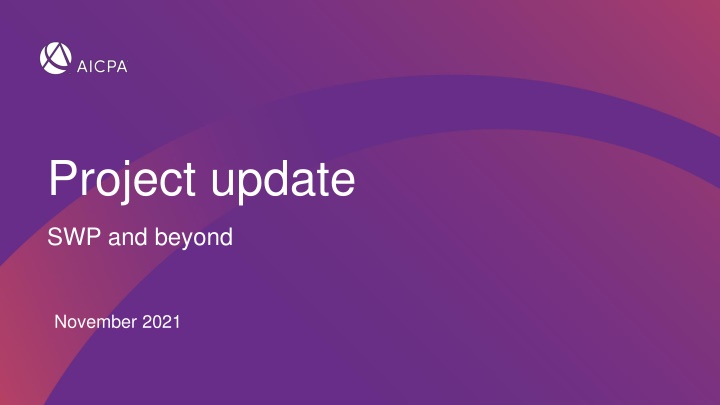 AICPA

Project update

SWP and beyond

November 2021